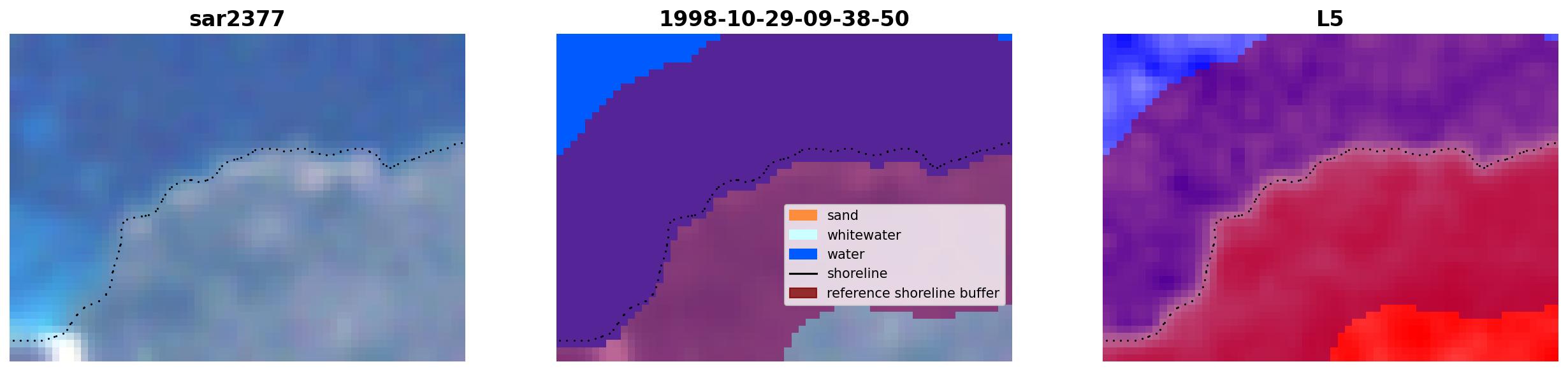 sar2377

1998-10-29-09-38-50

sand
whitewater
water
shoreline
reference shoreline buffer

L5